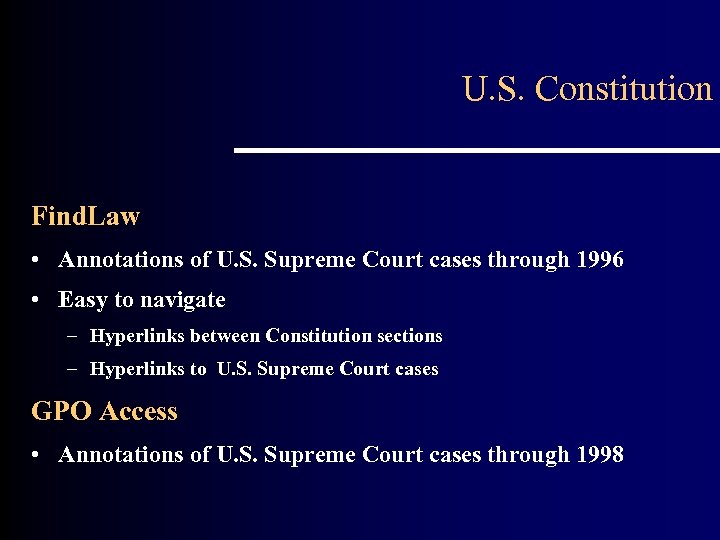 U.S. Constitution

FindLaw

• Annotations of U.S. Supreme Court cases through 1996

• Easy to navigate

– Hyperlinks between Constitution sections

– Hyperlinks to U.S. Supreme Court cases

GPO Access

• Annotations of U.S. Supreme Court cases through 1998